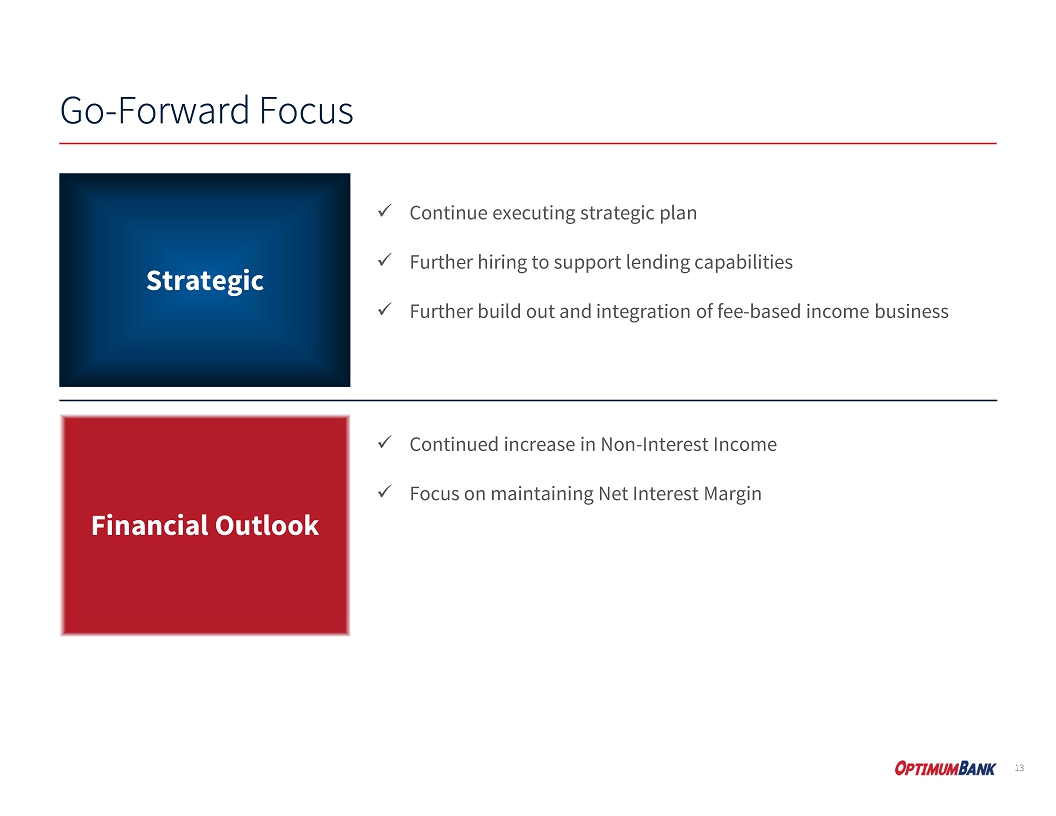 Go-Forward Focus

Strategic

✓ Continue executing strategic plan

✓ Further hiring to support lending capabilities

✓ Further build out and integration of fee-based income business

Financial Outlook

✓ Continued increase in Non-Interest Income

✓ Focus on maintaining Net Interest Margin

OPTIMUMBANK

13